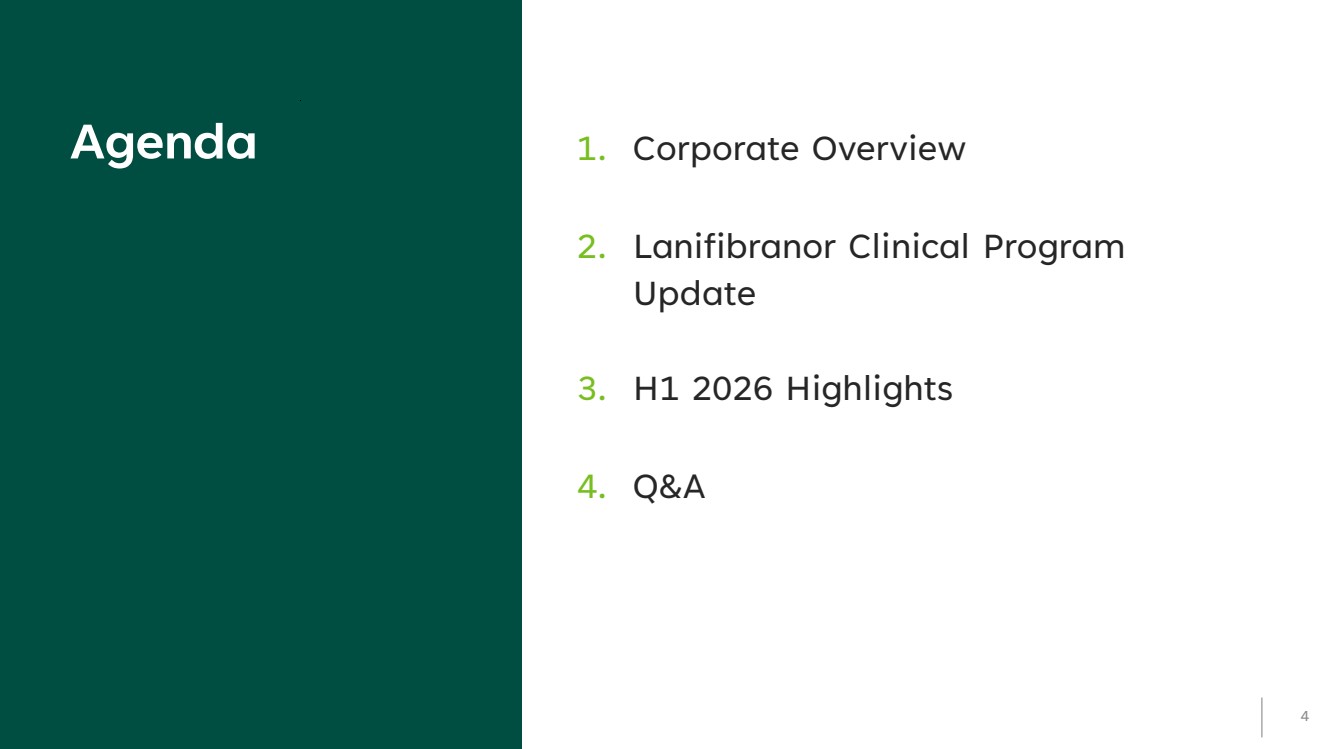 Agenda

1. Corporate Overview

2. Lanifibranor Clinical Program Update

3. H1 2026 Highlights

4. Q&A

4